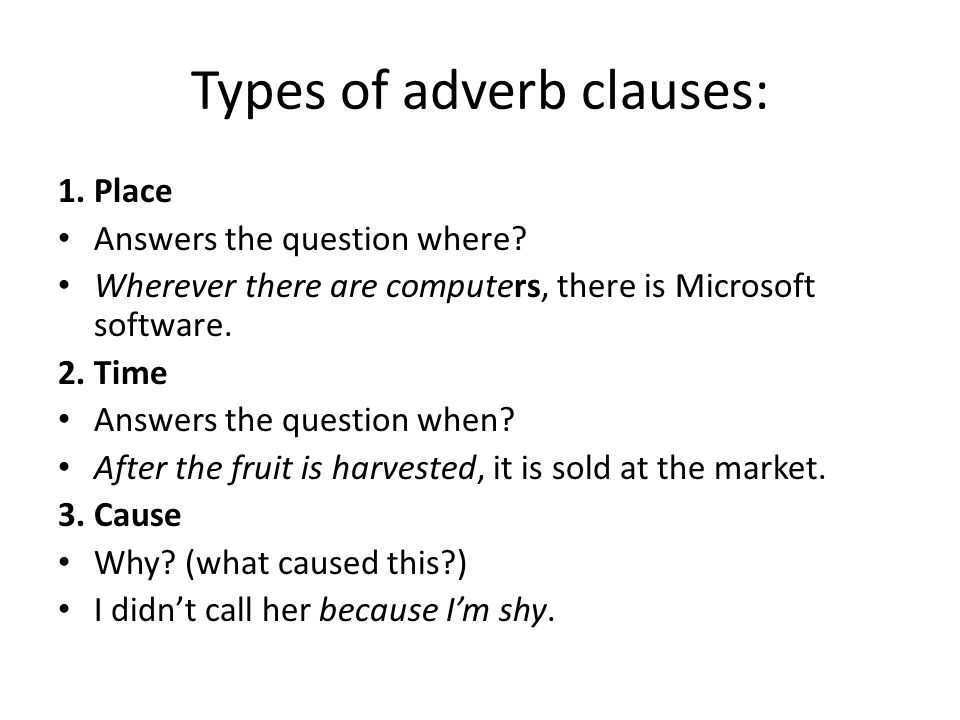 Types of adverb clauses:

1. Place
• Answers the question where?
• Wherever there are computers, there is Microsoft software.
2. Time
• Answers the question when?
• After the fruit is harvested, it is sold at the market.
3. Cause
• Why? (what caused this?)
• I didn't call her because I'm shy.